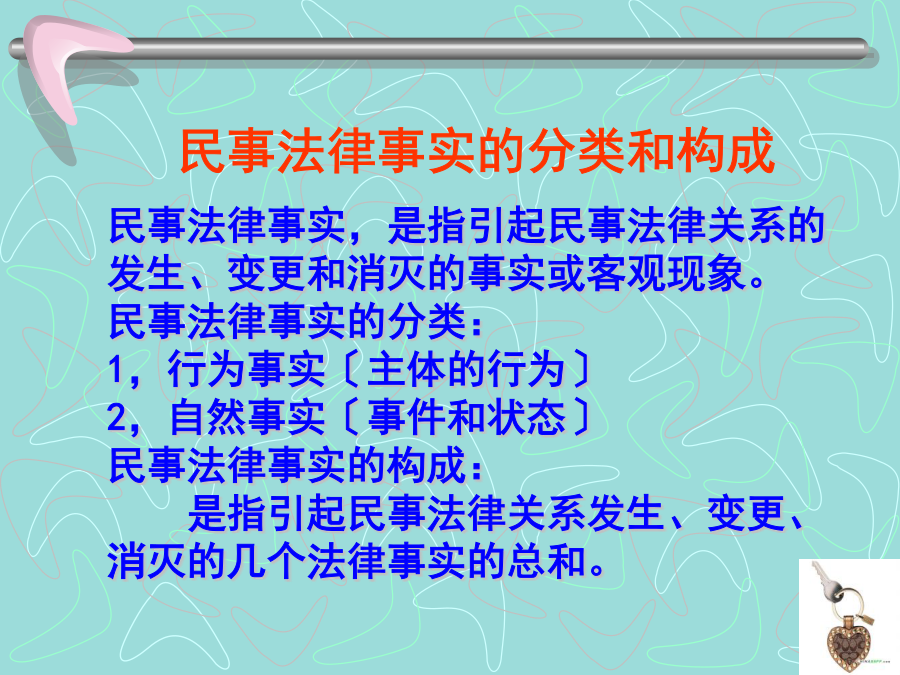 民事法律事实的分类和构成

民事法律事实，是指引起民事法律关系的发生、变更和消灭的事实或客观现象。
民事法律事实的分类：
1，行为事实〔主体的行为〕
2，自然事实〔事件和状态〕
民事法律事实的构成：
是指引起民事法律关系发生、变更、消灭的几个法律事实的总和。